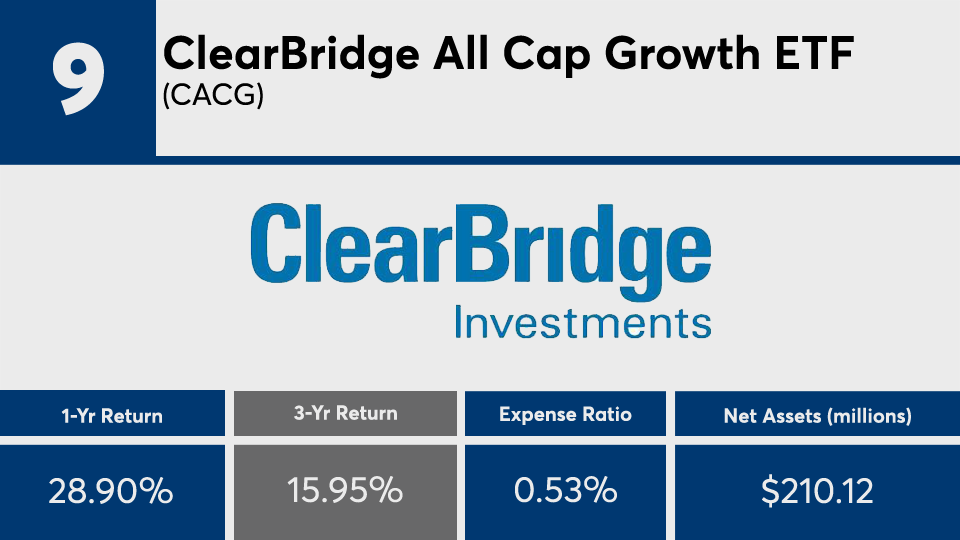 9

ClearBridge All Cap Growth ETF
(CACG)

ClearBridge
Investments

| 1-Yr Return | 3-Yr Return | Expense Ratio | Net Assets (millions) |
|---|---|---|---|
| 28.90% | 15.95% | 0.53% | $210.12 |